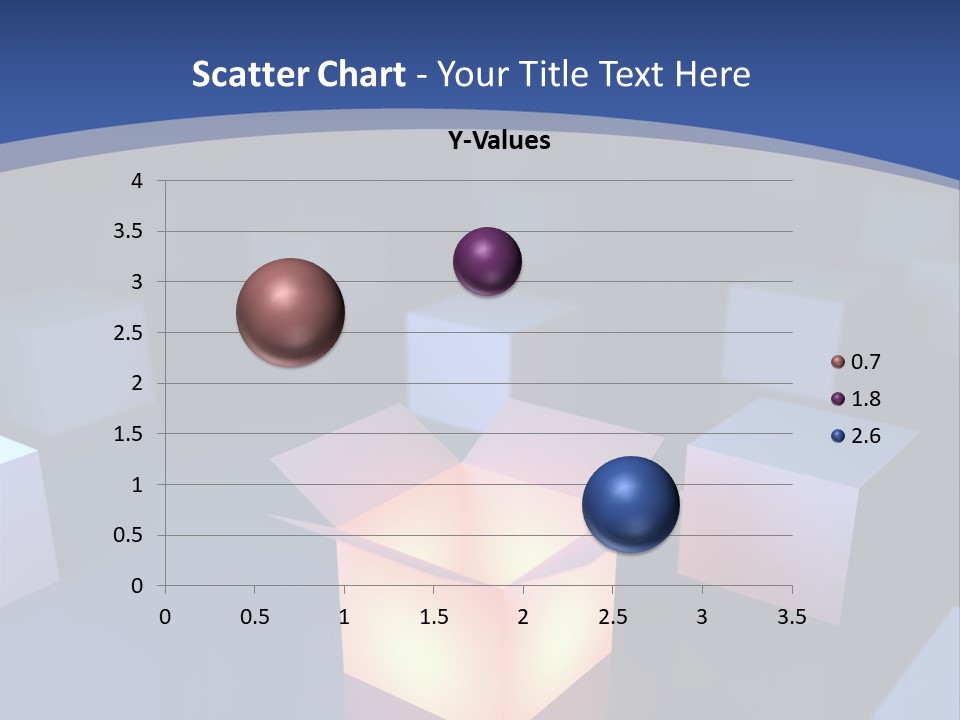 Scatter Chart - Your Title Text Here

Y-Values

4
3.5
3
2.5
2
1.5
1
0.5
0

0 0.5 1 1.5 2 2.5 3 3.5

0.7
1.8
2.6